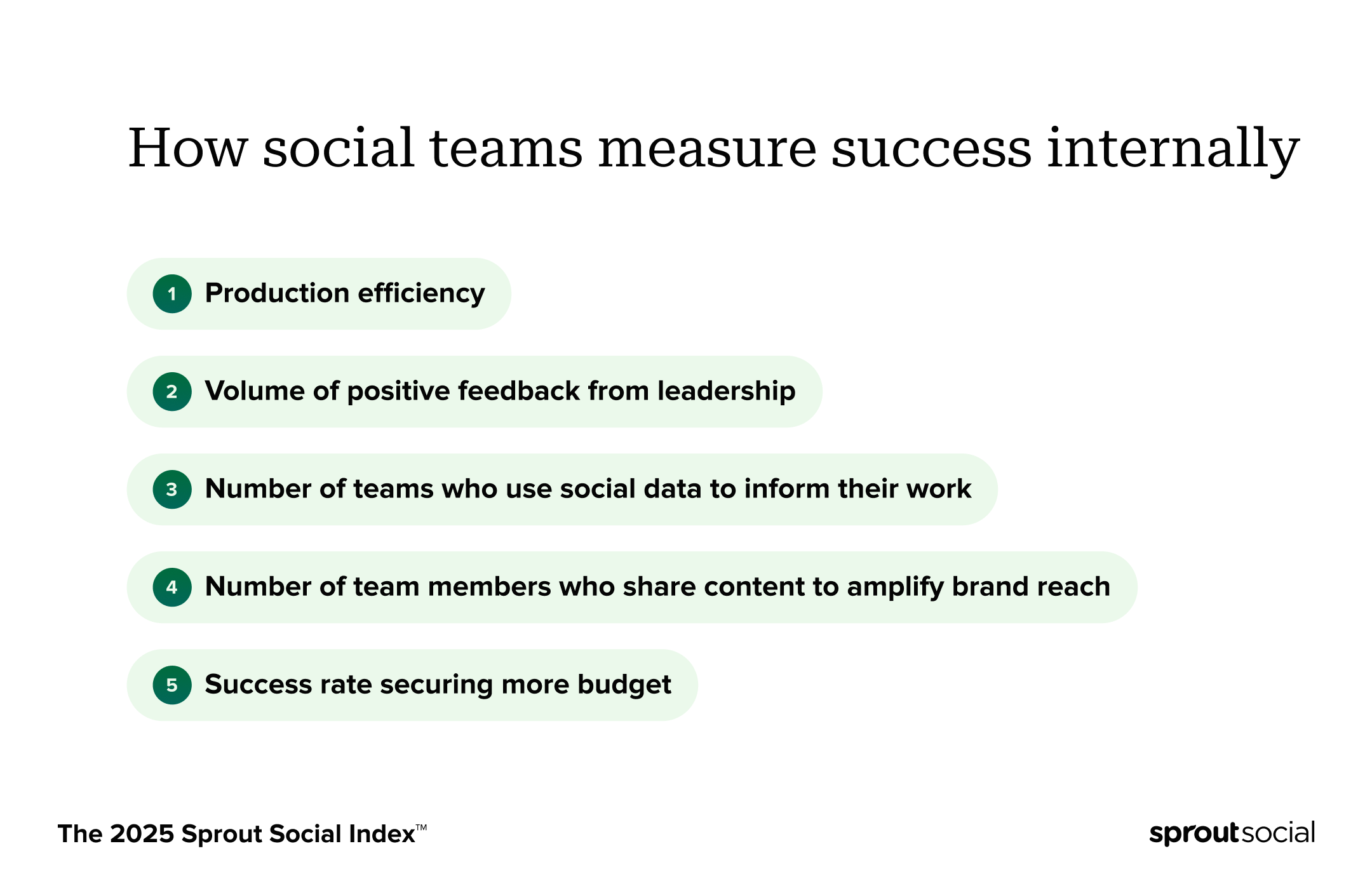 How social teams measure success internally

1 Production efficiency

2 Volume of positive feedback from leadership

3 Number of teams who use social data to inform their work

4 Number of team members who share content to amplify brand reach

5 Success rate securing more budget

The 2025 Sprout Social Index™

sproutsocial